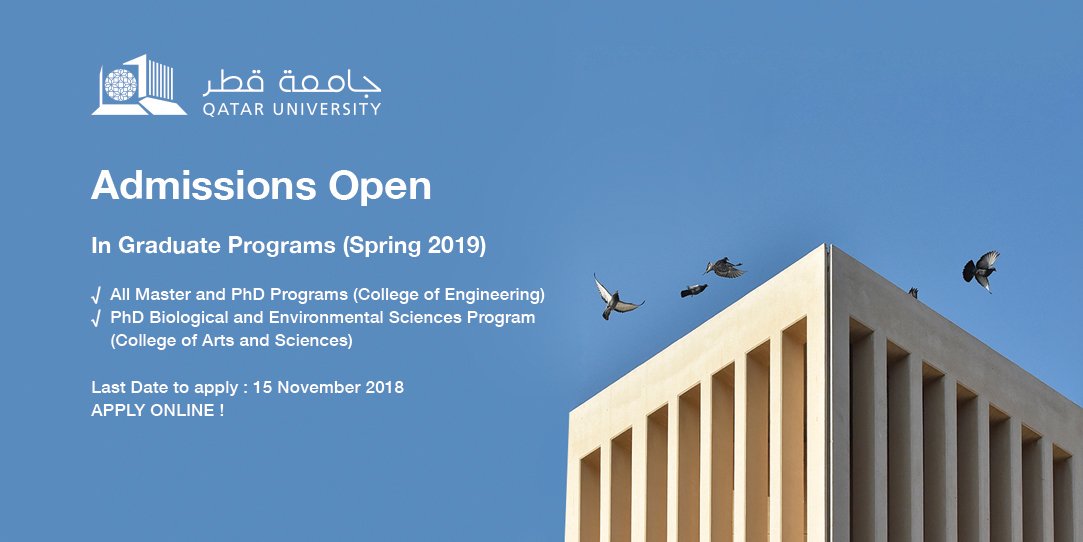 جامعة قطر
QATAR UNIVERSITY

Admissions Open

In Graduate Programs (Spring 2019)

√ All Master and PhD Programs (College of Engineering)
√ PhD Biological and Environmental Sciences Program (College of Arts and Sciences)

Last Date to apply : 15 November 2018
APPLY ONLINE !